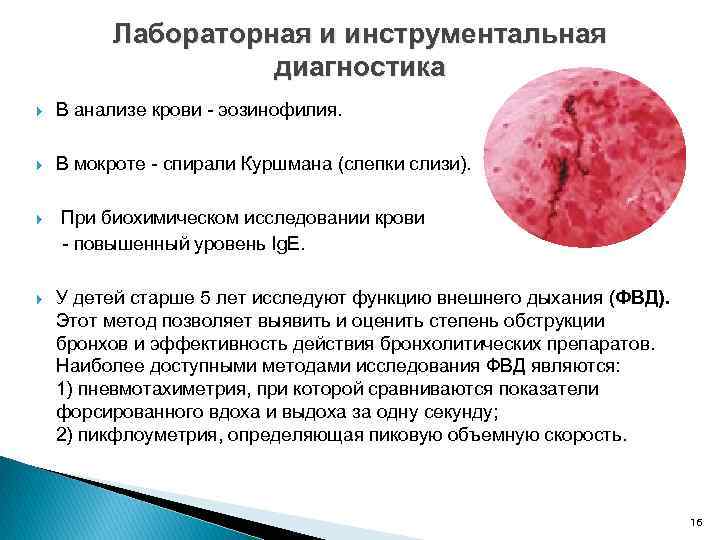 Лабораторная и инструментальная диагностика

В анализе крови - эозинофилия.

В мокроте - спирали Куршмана (слепки слизи).

При биохимическом исследовании крови - повышенный уровень IgE.

У детей старше 5 лет исследуют функцию внешнего дыхания (ФВД). Этот метод позволяет выявить и оценить степень обструкции бронхов и эффективность действия бронхолитических препаратов. Наиболее доступными методами исследования ФВД являются:
1) пневмотахиметрия, при которой сравниваются показатели форсированного вдоха и выдоха за одну секунду;
2) пикфлоуметрия, определяющая пиковую объемную скорость.

16